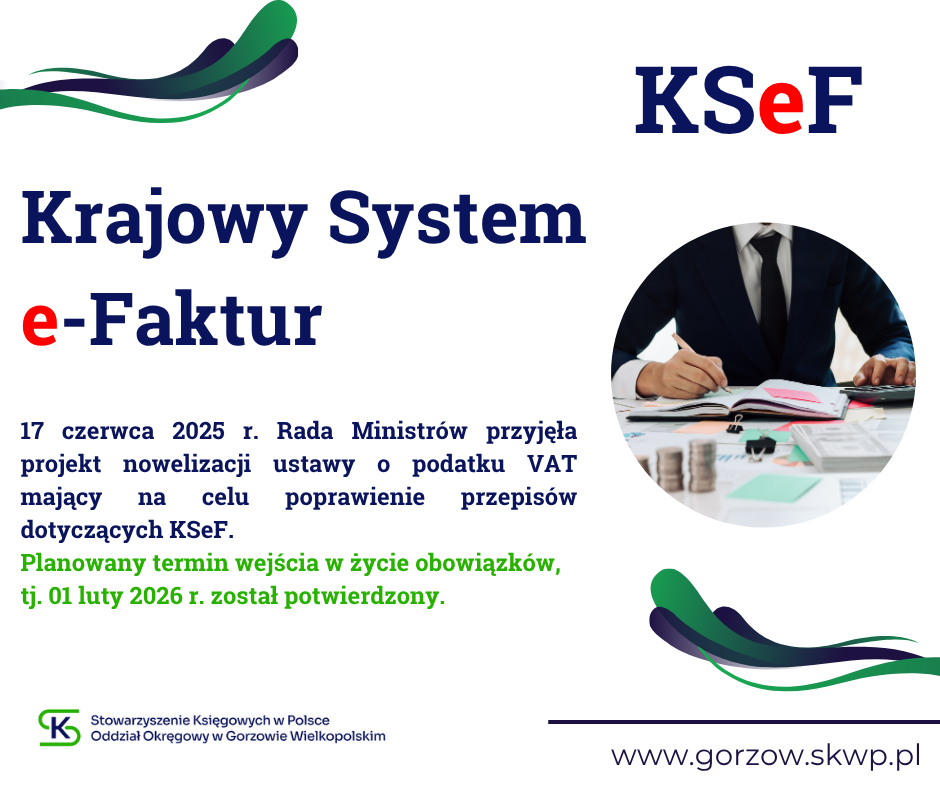 KSeF

Krajowy System e-Faktur

17 czerwca 2025 r. Rada Ministrów przyjęła projekt nowelizacji ustawy o podatku VAT mający na celu poprawienie przepisów dotyczących KSeF.
Planowany termin wejścia w życie obowiązków, tj. 01 luty 2026 r. został potwierdzony.

SK
Stowarzyszenie Księgowych w Polsce
Oddział Okręgowy w Gorzowie Wielkopolskim

www.gorzow.skwp.pl